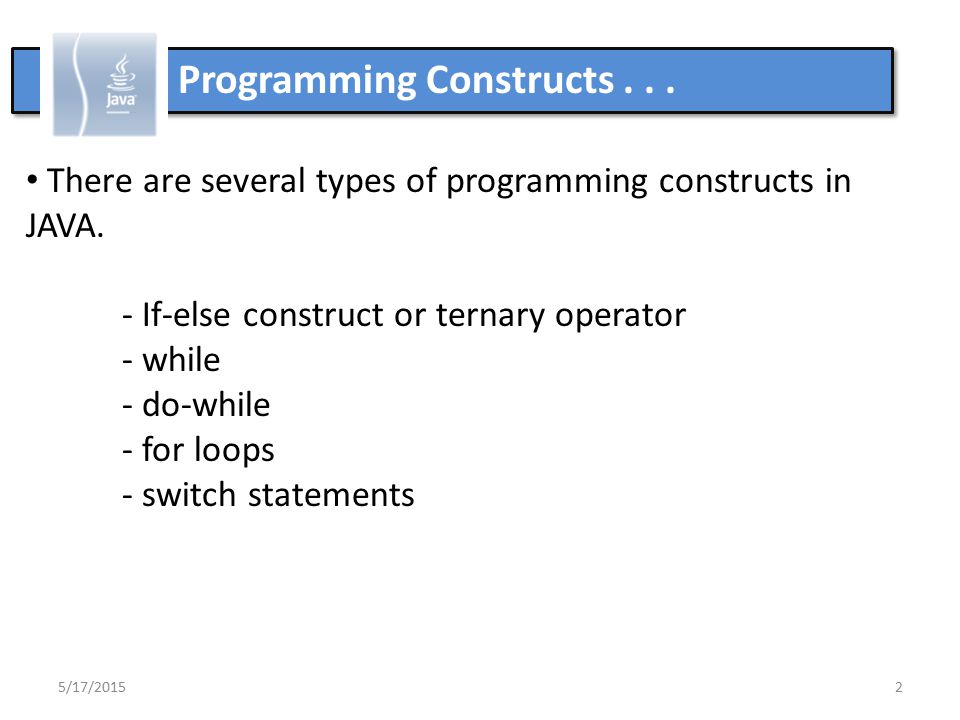 Java

Programming Constructs . . .

• There are several types of programming constructs in JAVA.

- If-else construct or ternary operator
- while
- do-while
- for loops
- switch statements

5/17/2015

2